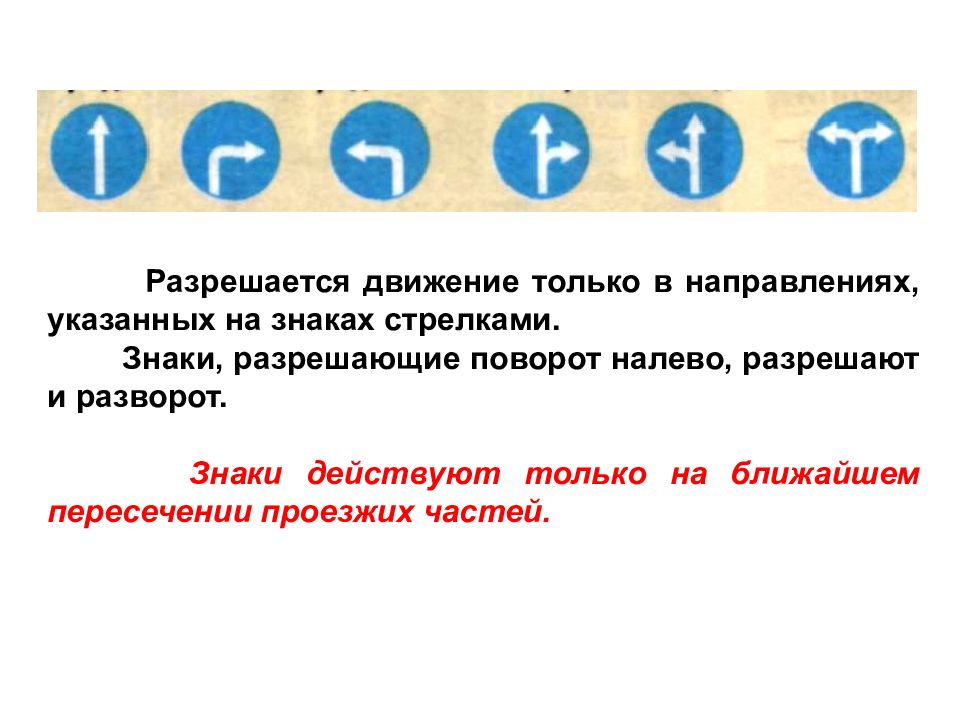 Разрешается движение только в направлениях, указанных на знаках стрелками.

Знаки, разрешающие поворот налево, разрешают и разворот.

Знаки действуют только на ближайшем пересечении проезжих частей.